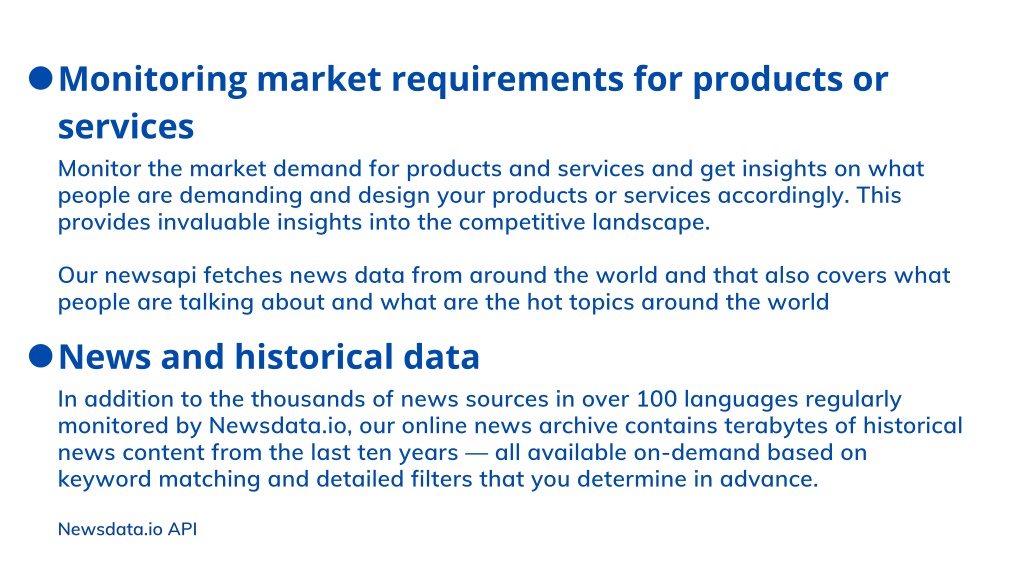 Monitoring market requirements for products or services

Monitor the market demand for products and services and get insights on what people are demanding and design your products or services accordingly. This provides invaluable insights into the competitive landscape.

Our newsapi fetches news data from around the world and that also covers what people are talking about and what are the hot topics around the world

News and historical data

In addition to the thousands of news sources in over 100 languages regularly monitored by Newsdata.io, our online news archive contains terabytes of historical news content from the last ten years — all available on-demand based on keyword matching and detailed filters that you determine in advance.

Newsdata.io API